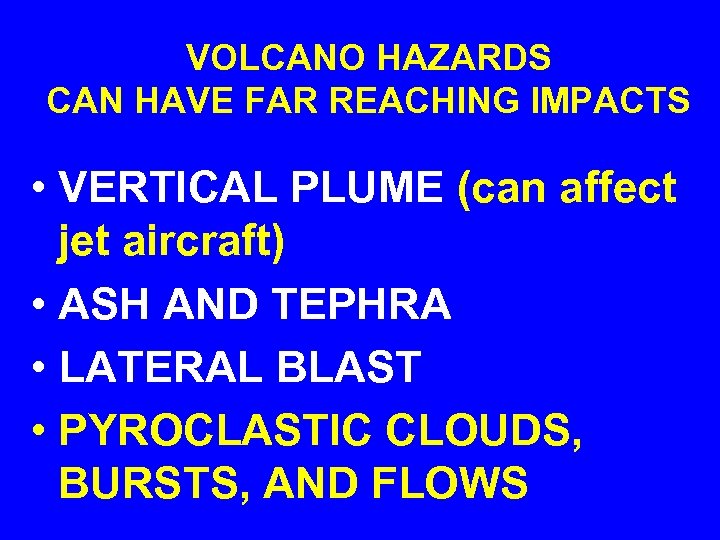 VOLCANO HAZARDS
CAN HAVE FAR REACHING IMPACTS

• VERTICAL PLUME (can affect jet aircraft)
• ASH AND TEPHRA
• LATERAL BLAST
• PYROCLASTIC CLOUDS, BURSTS, AND FLOWS